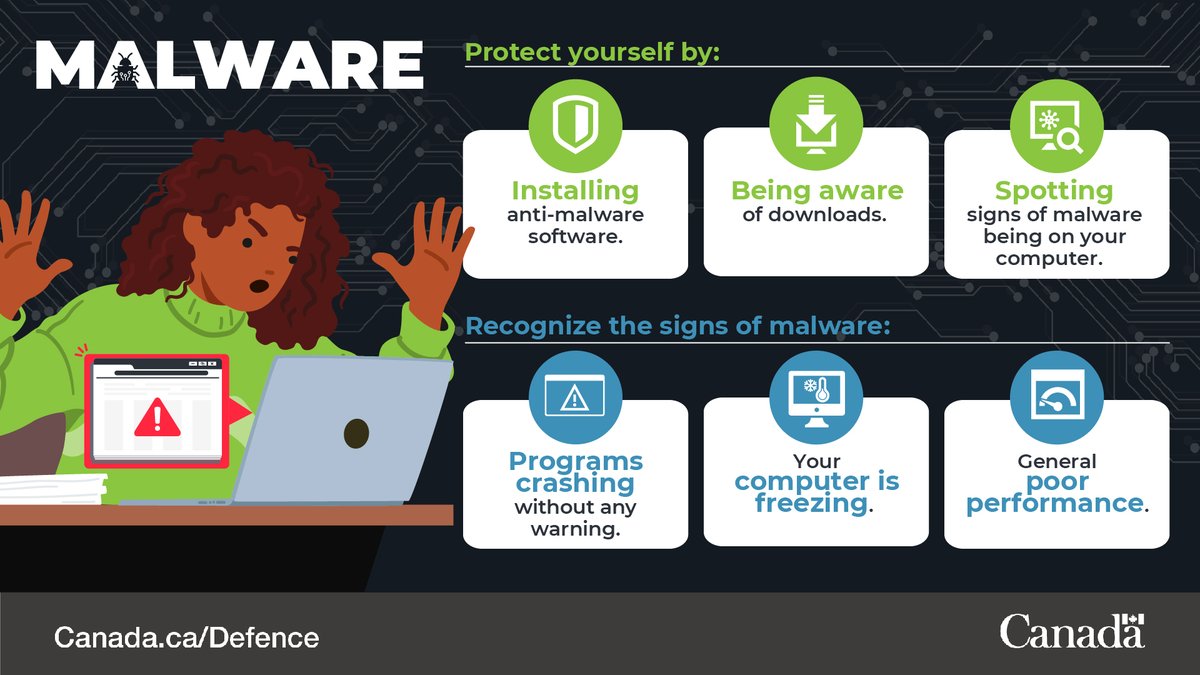 MALWARE

Protect yourself by:

Installing anti-malware software.

Being aware of downloads.

Spotting signs of malware being on your computer.

Recognize the signs of malware:

Programs crashing without any warning.

Your computer is freezing.

General poor performance.

Canada.ca/Defence

Canada